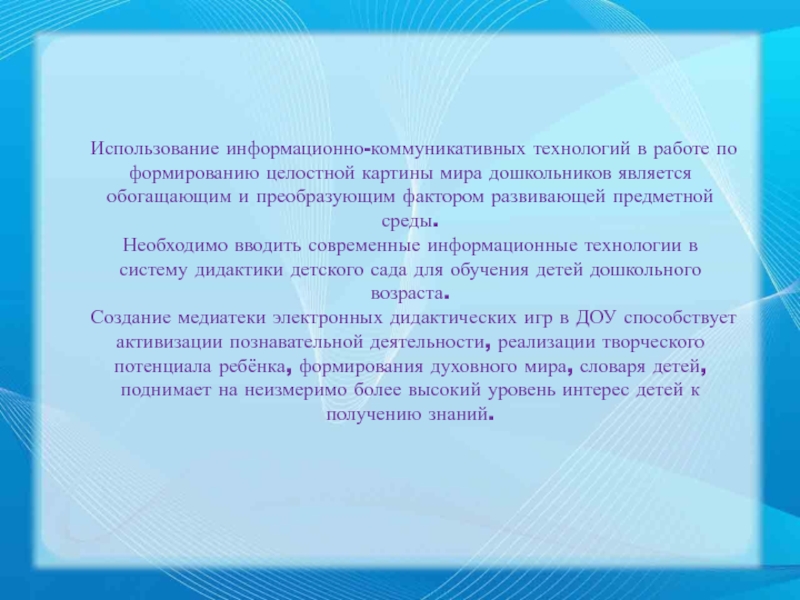 Использование информационно-коммуникативных технологий в работе по формированию целостной картины мира дошкольников является обогащающим и преобразующим фактором развивающей предметной среды.
Необходимо вводить современные информационные технологии в систему дидактики детского сада для обучения детей дошкольного возраста.
Создание медиатеки электронных дидактических игр в ДОУ способствует активизации познавательной деятельности, реализации творческого потенциала ребёнка, формирования духовного мира, словаря детей, поднимает на неизмеримо более высокий уровень интерес детей к получению знаний.